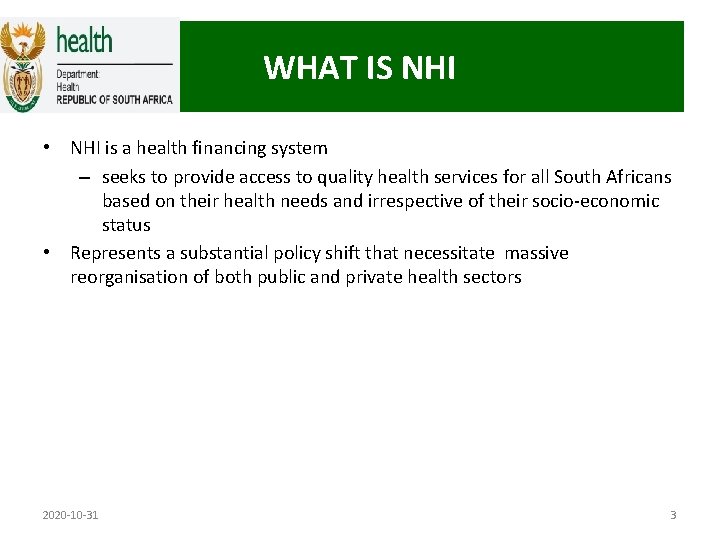 health
Department:
Health
REPUBLIC OF SOUTH AFRICA

WHAT IS NHI

• NHI is a health financing system
– seeks to provide access to quality health services for all South Africans based on their health needs and irrespective of their socio-economic status
• Represents a substantial policy shift that necessitate massive reorganisation of both public and private health sectors

2020-10-31

3